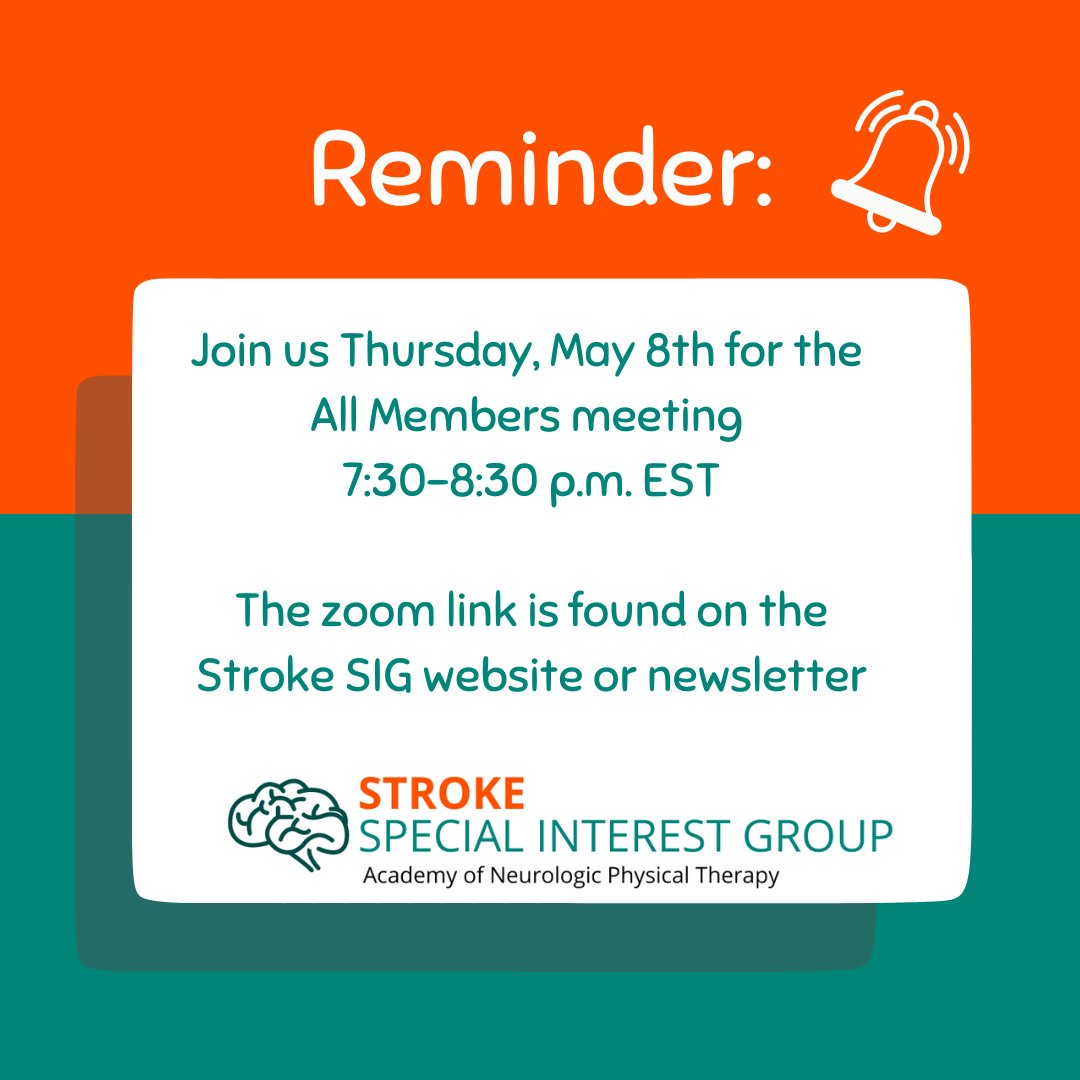 Reminder:

Join us Thursday, May 8th for the All Members meeting 7:30-8:30 p.m. EST

The zoom link is found on the Stroke SIG website or newsletter

STROKE
SPECIAL INTEREST GROUP
Academy of Neurologic Physical Therapy